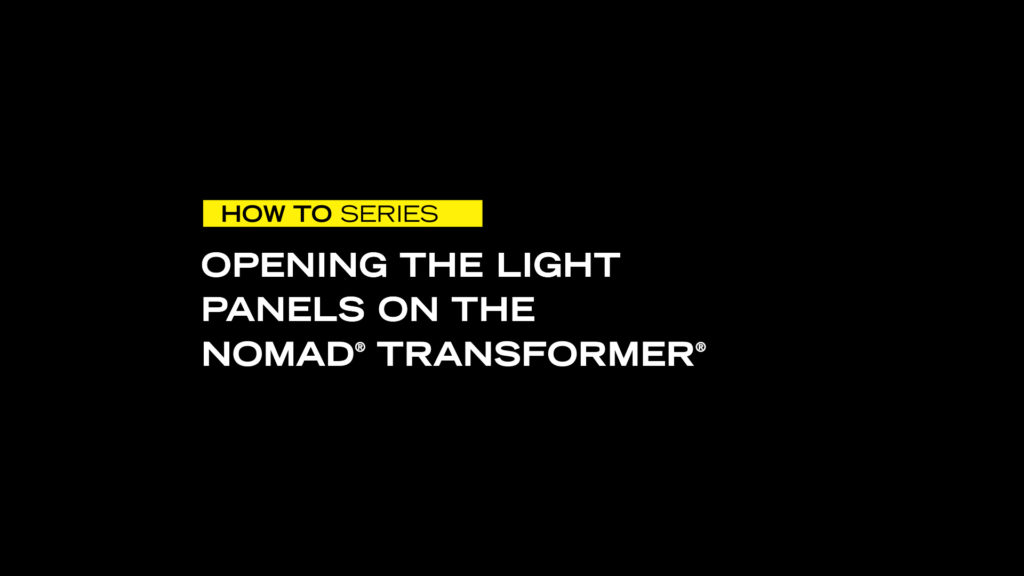 HOW TO SERIES

OPENING THE LIGHT PANELS ON THE NOMAD® TRANSFORMER®